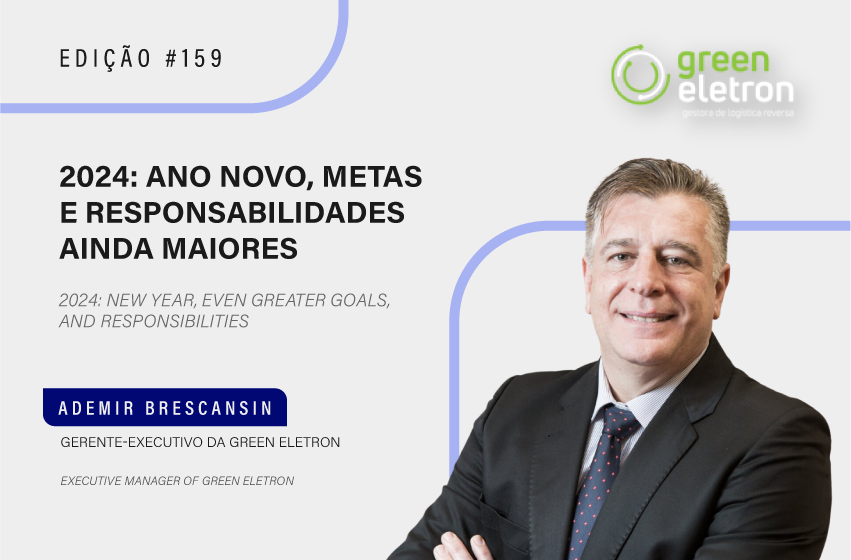 EDIÇÃO #159

green eletron
gestora de logística reversa

2024: ANO NOVO, METAS E RESPONSABILIDADES AINDA MAIORES

2024: NEW YEAR, EVEN GREATER GOALS, AND RESPONSIBILITIES

ADEMIR BRESCANSIN

GERENTE-EXECUTIVO DA GREEN ELETRON

EXECUTIVE MANAGER OF GREEN ELETRON